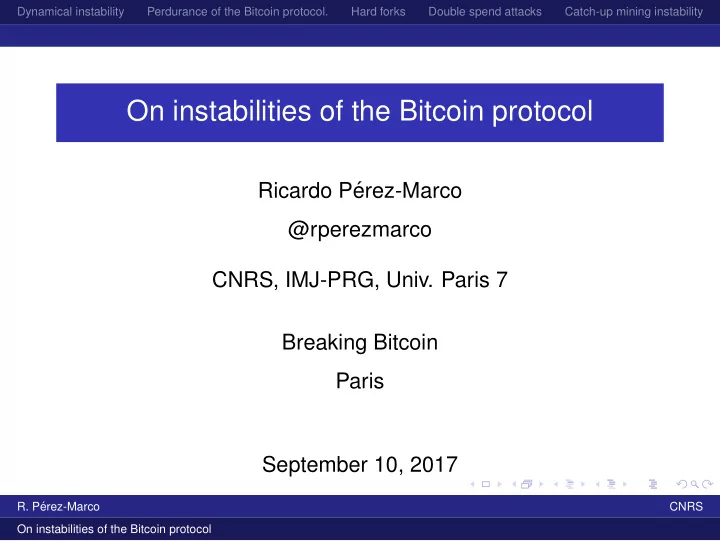 Dynamical instability Perdurance of the Bitcoin protocol. Hard forks Double spend attacks Catch-up mining instability

On instabilities of the Bitcoin protocol

Ricardo Pérez-Marco

@rperezmarco

CNRS, IMJ-PRG, Univ. Paris 7

Breaking Bitcoin

Paris

September 10, 2017

R. Pérez-Marco CNRS

On instabilities of the Bitcoin protocol